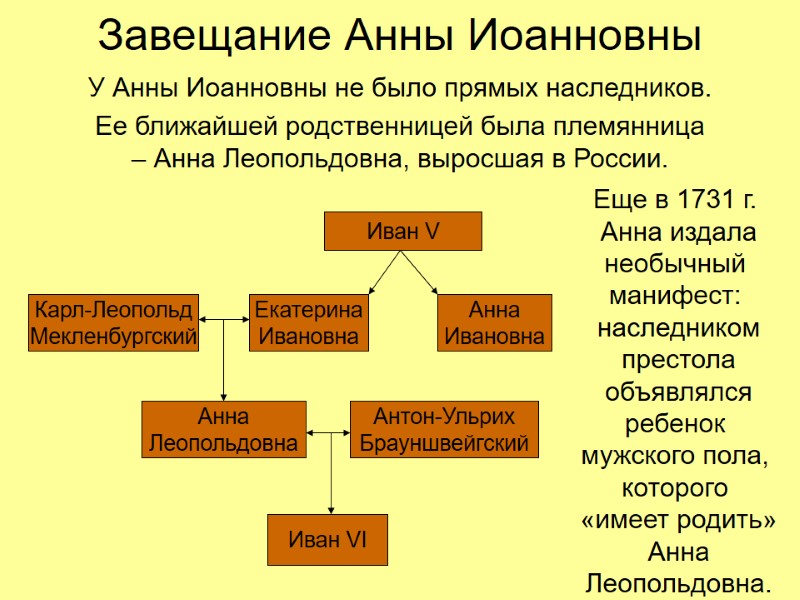 Завещание Анны Иоанновны

У Анны Иоанновны не было прямых наследников.

Ее ближайшей родственницей была племянница – Анна Леопольдовна, выросшая в России.

Иван V

Карл-Леопольд Мекленбургский

Екатерина Ивановна

Анна Ивановна

Анна Леопольдовна

Антон-Ульрих Брауншвейгский

Иван VI

Еще в 1731 г. Анна издала необычный манифест: наследником престола объявлялся ребенок мужского пола, которого «имеет родить» Анна Леопольдовна.